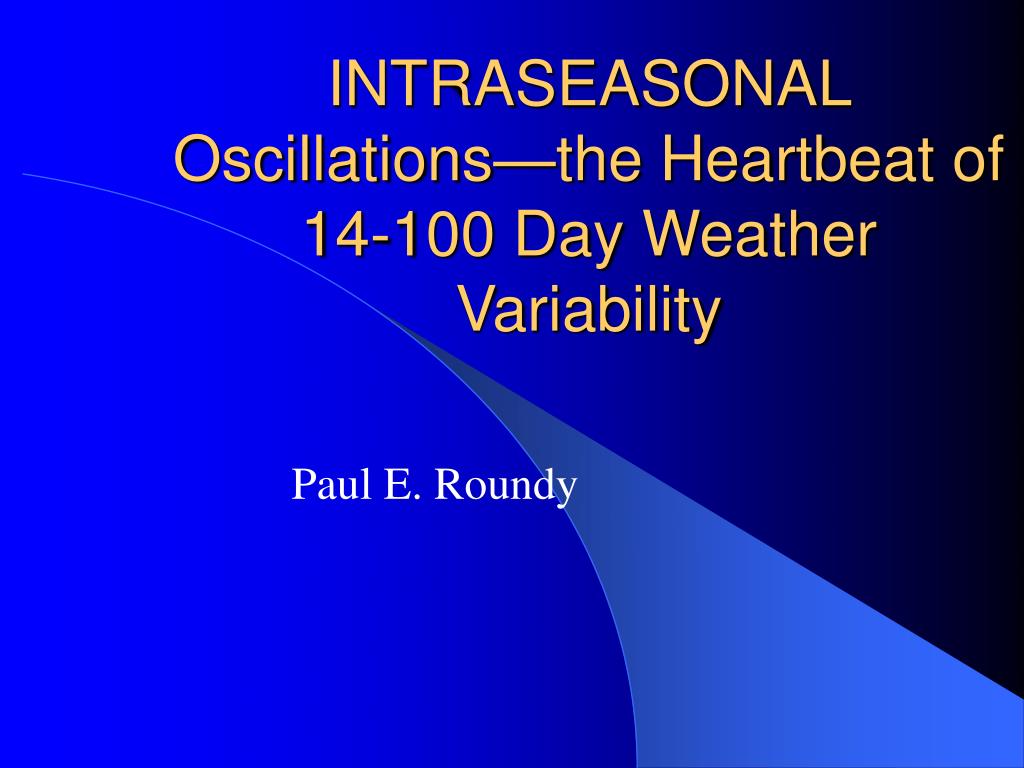 INTRASEASONAL Oscillations—the Heartbeat of 14-100 Day Weather Variability

Paul E. Roundy